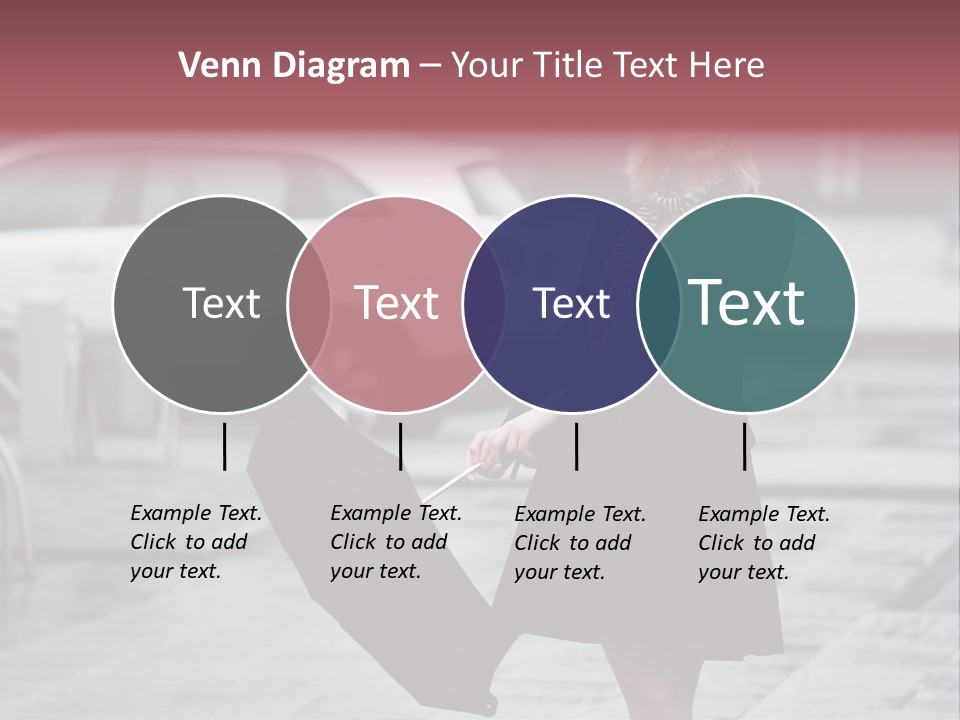 Venn Diagram – Your Title Text Here

Text

Text

Text

Text

Example Text. Click to add your text.

Example Text. Click to add your text.

Example Text. Click to add your text.

Example Text. Click to add your text.